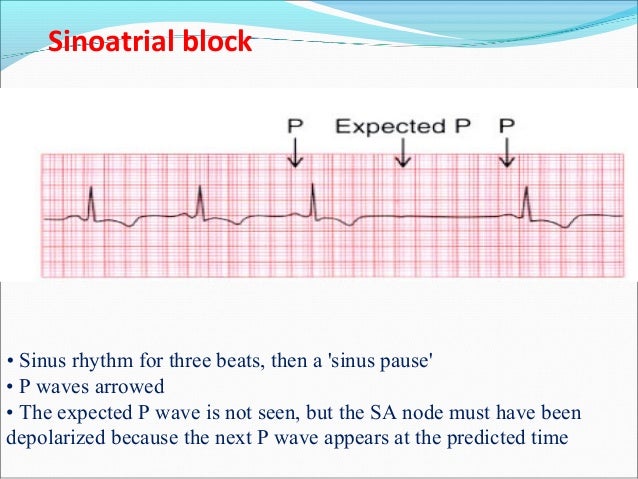 Sinoatrial block

P Expected P P

• Sinus rhythm for three beats, then a 'sinus pause'
• P waves arrowed
• The expected P wave is not seen, but the SA node must have been depolarized because the next P wave appears at the predicted time